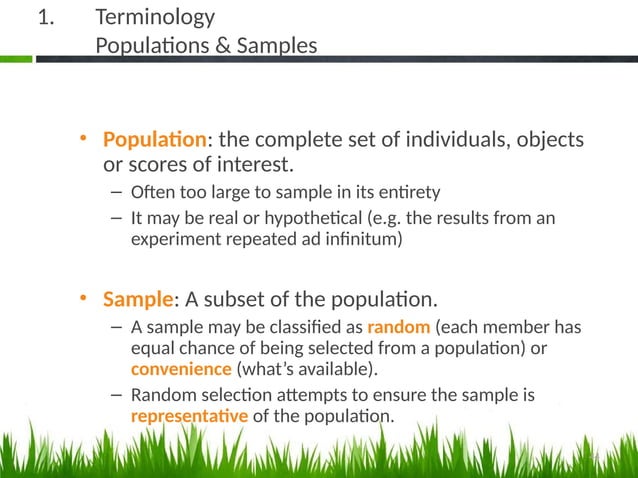 1. Terminology
Populations & Samples

• Population: the complete set of individuals, objects or scores of interest.
– Often too large to sample in its entirety
– It may be real or hypothetical (e.g. the results from an experiment repeated ad infinitum)

• Sample: A subset of the population.
– A sample may be classified as random (each member has equal chance of being selected from a population) or convenience (what's available).
– Random selection attempts to ensure the sample is representative of the population.